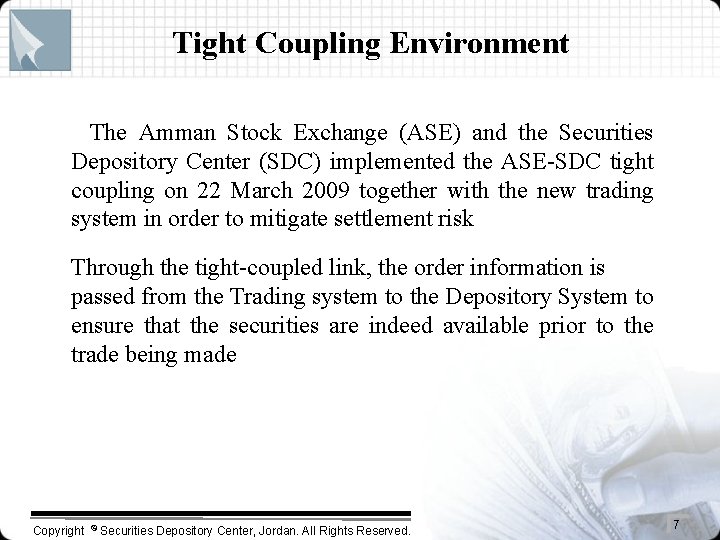 Tight Coupling Environment

The Amman Stock Exchange (ASE) and the Securities Depository Center (SDC) implemented the ASE-SDC tight coupling on 22 March 2009 together with the new trading system in order to mitigate settlement risk

Through the tight-coupled link, the order information is passed from the Trading system to the Depository System to ensure that the securities are indeed available prior to the trade being made

Copyright © Securities Depository Center, Jordan. All Rights Reserved.

7